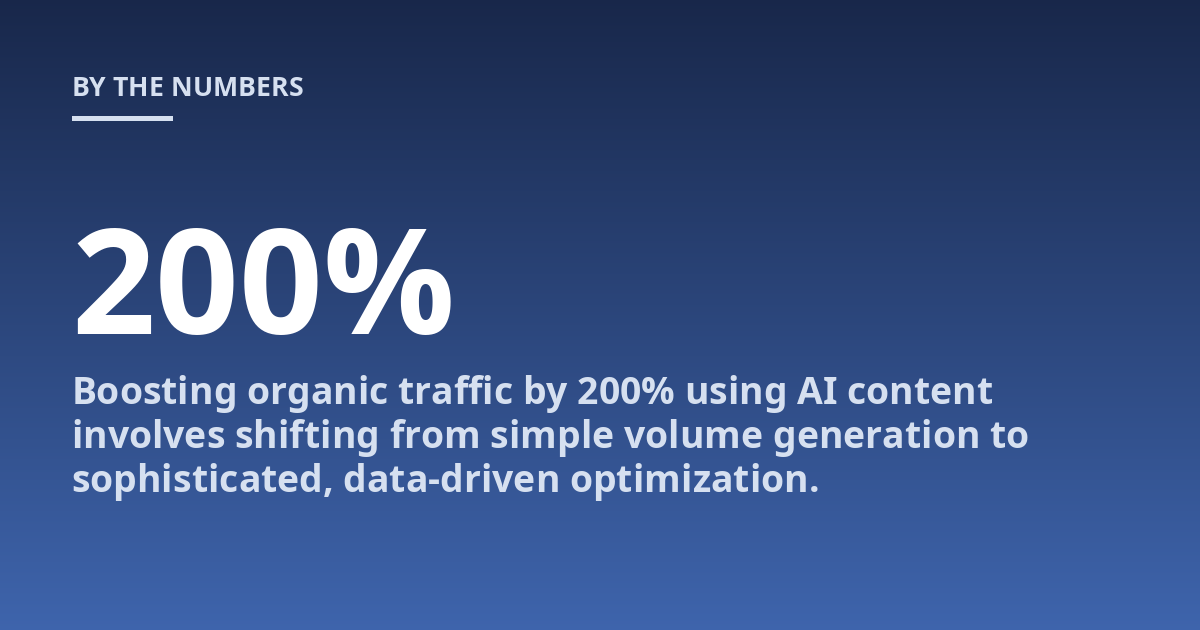 BY THE NUMBERS

200%

Boosting organic traffic by 200% using AI content involves shifting from simple volume generation to sophisticated, data-driven optimization.